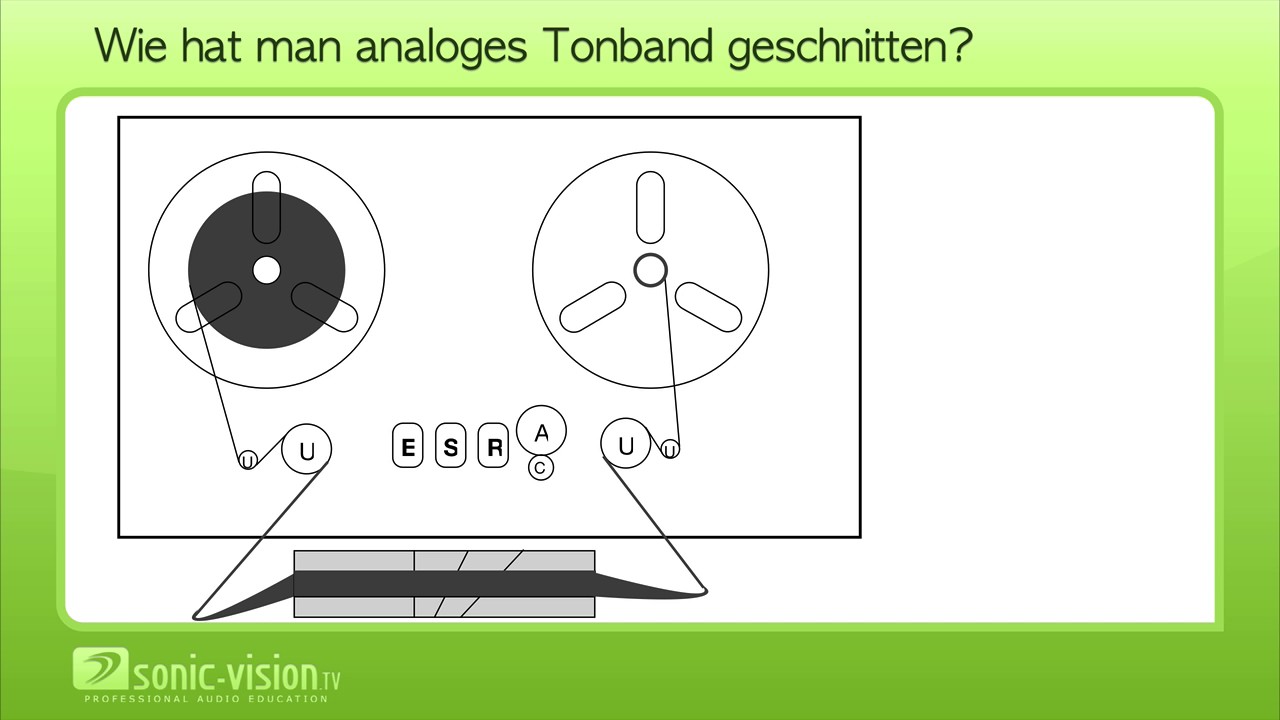 Wie hat man analoges Tonband geschnitten?

U
U
E
S
R
A
C
U
U

sonic-vision TV
PROFESSIONAL AUDIO EDUCATION